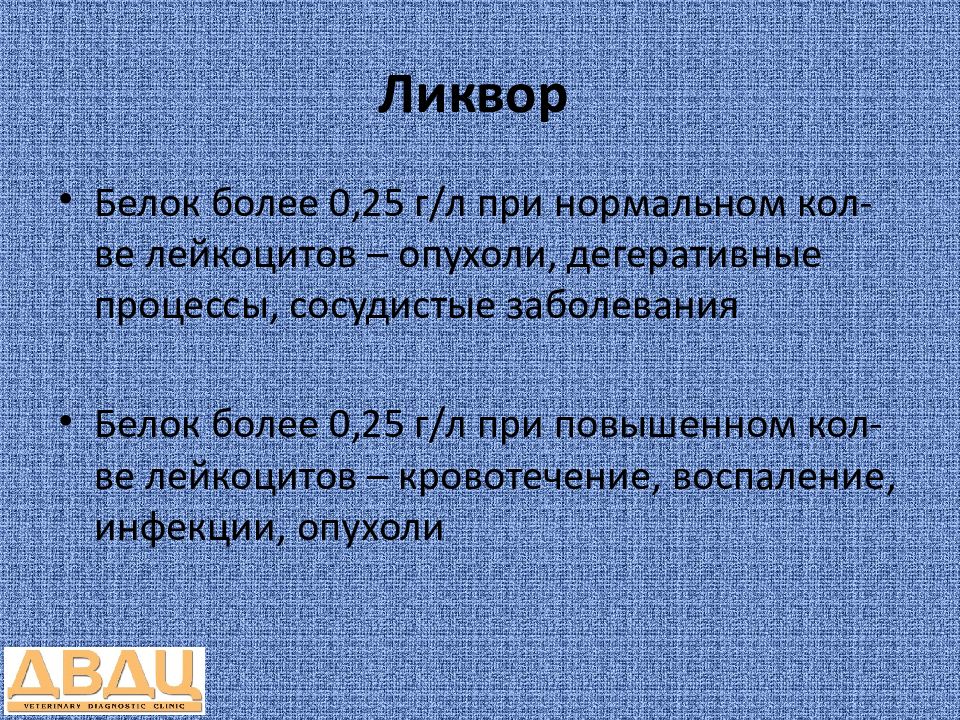 Ликвор

• Белок более 0,25 г/л при нормальном кол-ве лейкоцитов – опухоли, дегеративные процессы, сосудистые заболевания

• Белок более 0,25 г/л при повышенном кол-ве лейкоцитов – кровотечение, воспаление, инфекции, опухоли

ДВДЦ
VETERINARY DIAGNOSTIC CLINIC